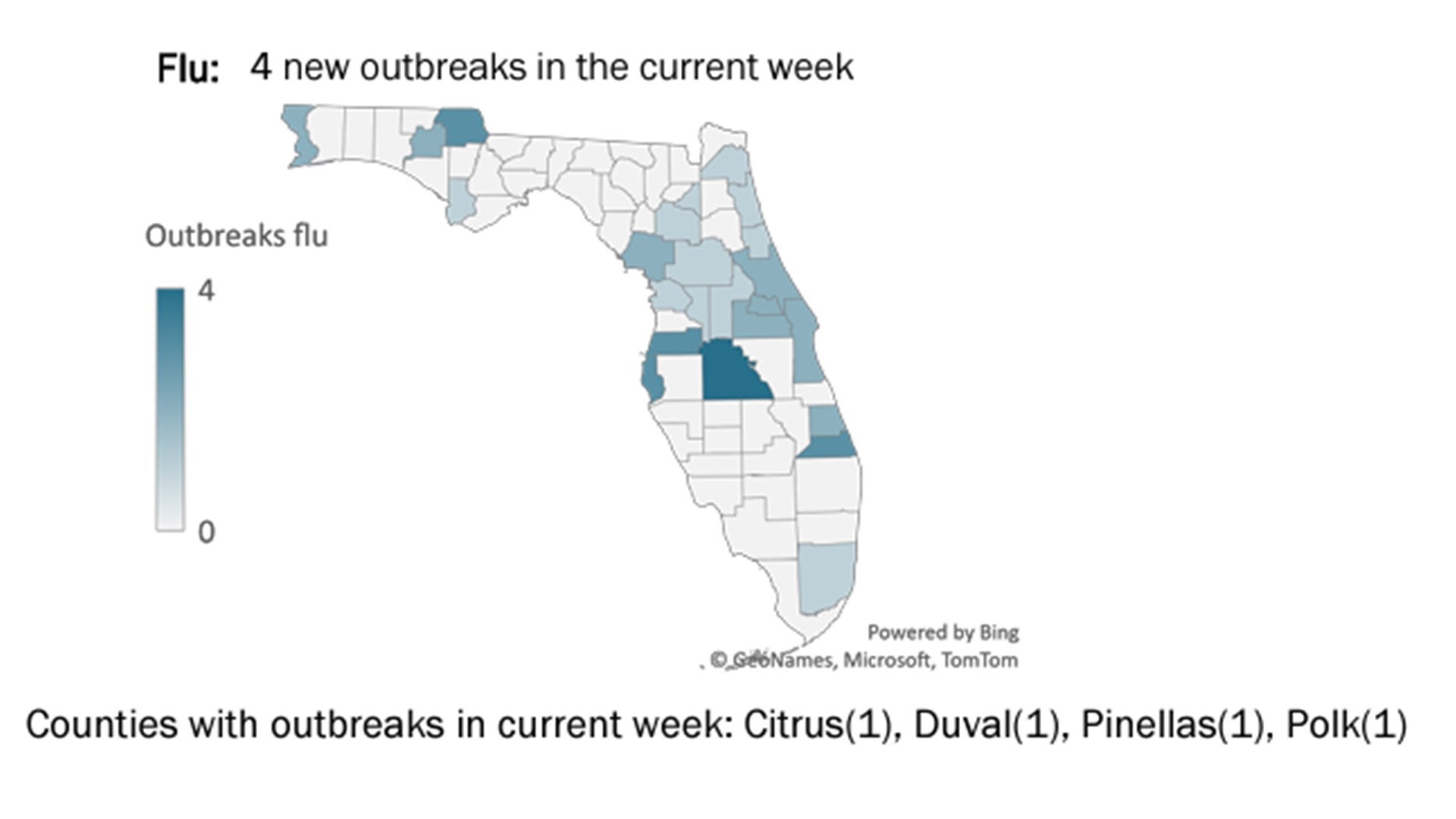 Flu: 4 new outbreaks in the current week

Outbreaks flu

4

0

Powered by Bing
© GeoNames, Microsoft, TomTom

Counties with outbreaks in current week: Citrus(1), Duval(1), Pinellas(1), Polk(1)